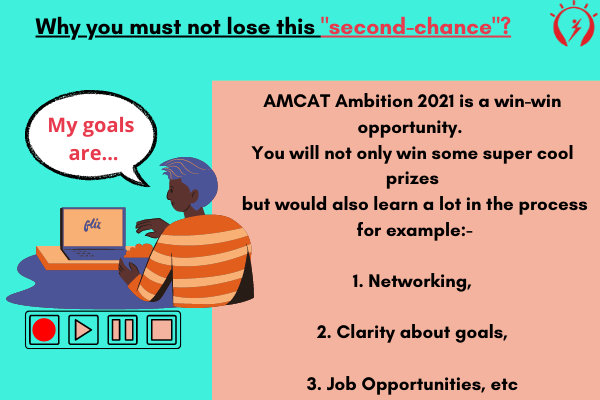 Why you must not lose this "second-chance"?

My goals are...

flix

AMCAT Ambition 2021 is a win-win opportunity.
You will not only win some super cool prizes
but would also learn a lot in the process for example:-

1. Networking,

2. Clarity about goals,

3. Job Opportunities, etc